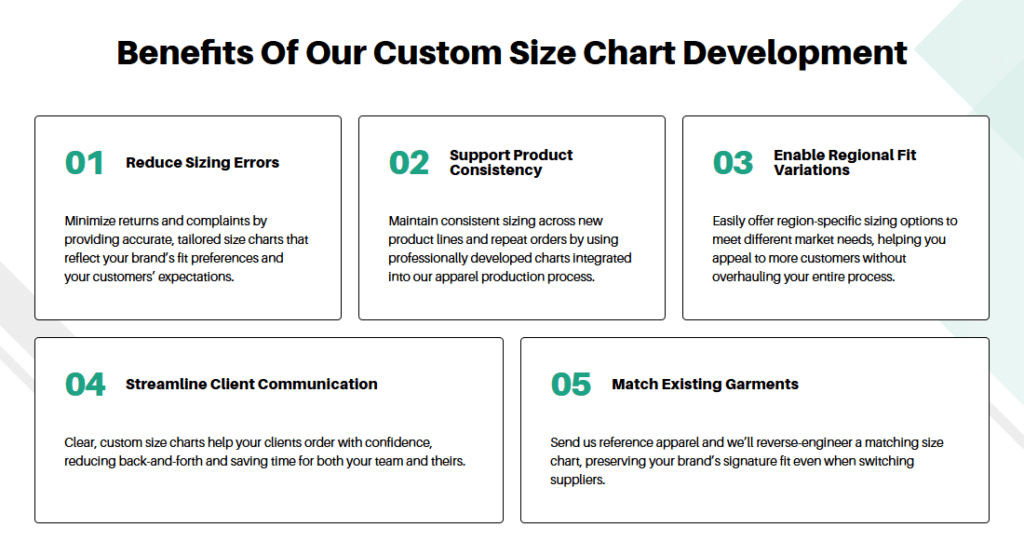 Benefits Of Our Custom Size Chart Development

01 Reduce Sizing Errors

Minimize returns and complaints by providing accurate, tailored size charts that reflect your brand's fit preferences and your customers' expectations.

02 Support Product Consistency

Maintain consistent sizing across new product lines and repeat orders by using professionally developed charts integrated into our apparel production process.

03 Enable Regional Fit Variations

Easily offer region-specific sizing options to meet different market needs, helping you appeal to more customers without overhauling your entire process.

04 Streamline Client Communication

Clear, custom size charts help your clients order with confidence, reducing back-and-forth and saving time for both your team and theirs.

05 Match Existing Garments

Send us reference apparel and we'll reverse-engineer a matching size chart, preserving your brand's signature fit even when switching suppliers.